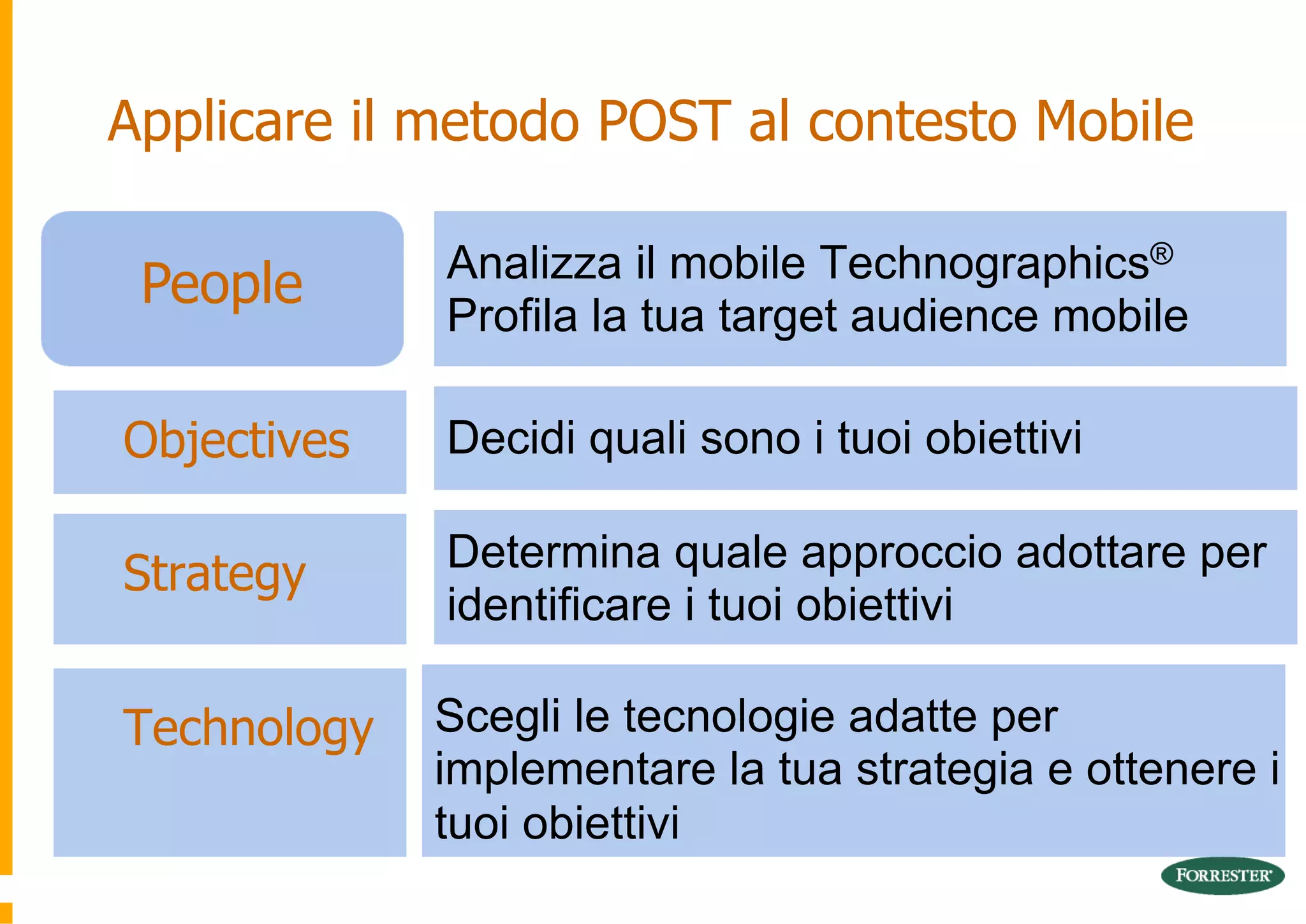 Applicare il metodo POST al contesto Mobile

People

Analizza il mobile Technographics®
Profila la tua target audience mobile

Objectives

Decidi quali sono i tuoi obiettivi

Strategy

Determina quale approccio adottare per identificare i tuoi obiettivi

Technology

Scegli le tecnologie adatte per implementare la tua strategia e ottenere i tuoi obiettivi

FORRESTER®